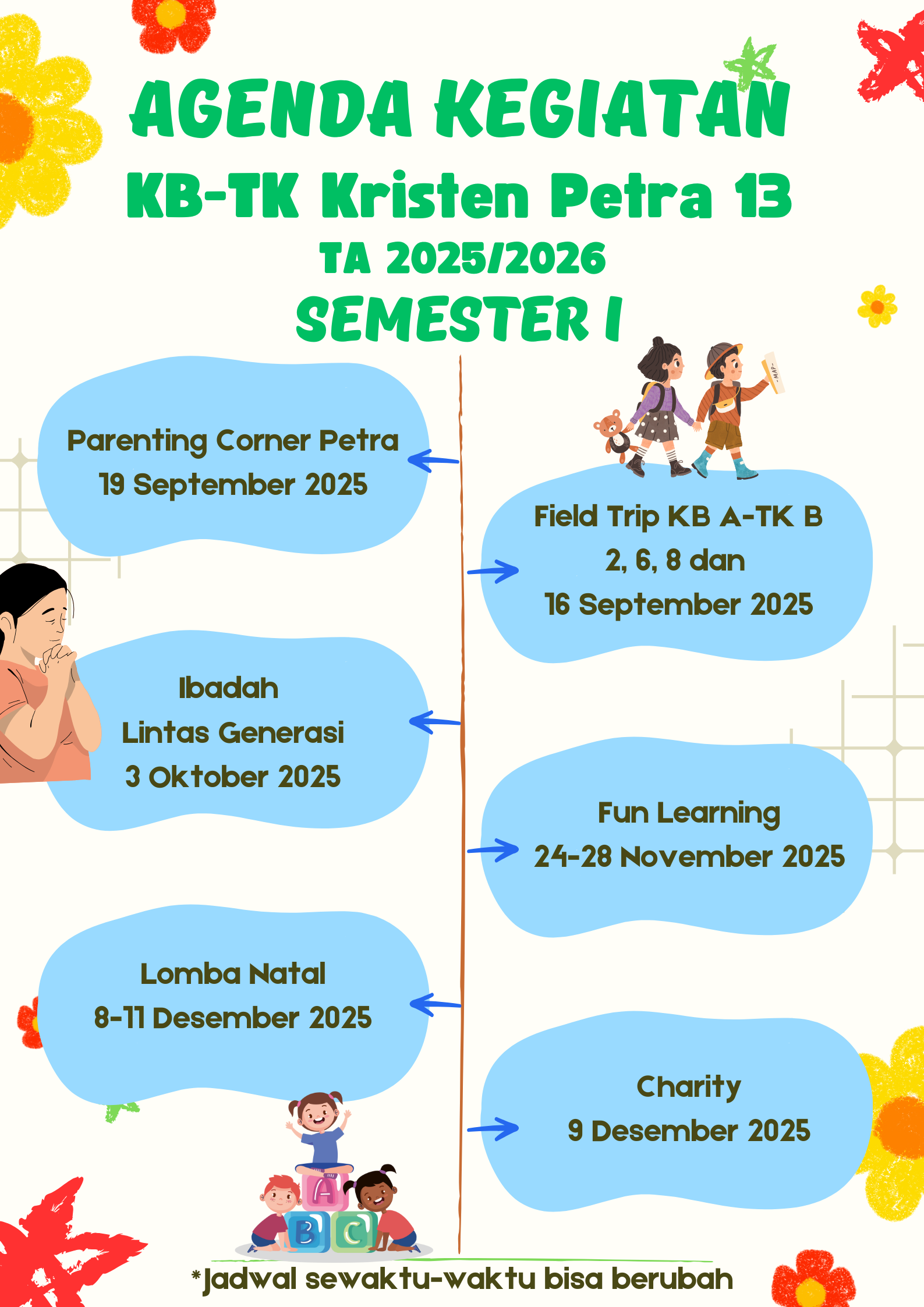 AGENDA KEGIATAN
KB-TK Kristen Petra 13
TA 2025/2026
SEMESTER I

Parenting Corner Petra
19 September 2025

-MAP-

Field Trip KB A-TK B
2, 6, 8 dan
16 September 2025

Ibadah
Lintas Generasi
3 Oktober 2025

Fun Learning
24-28 November 2025

Lomba Natal
8-11 Desember 2025

Charity
9 Desember 2025

A
B C

*Jadwal sewaktu-waktu bisa berubah